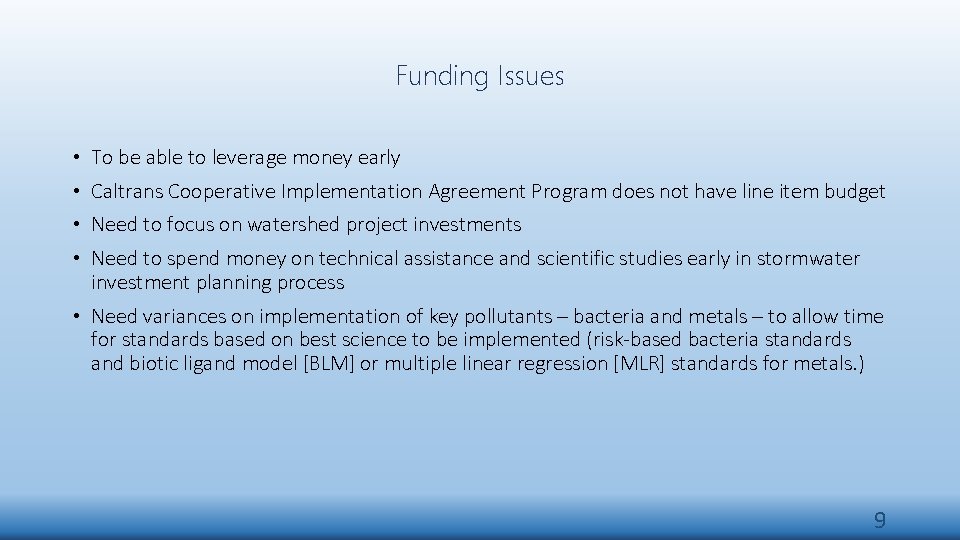 Funding Issues

• To be able to leverage money early
• Caltrans Cooperative Implementation Agreement Program does not have line item budget
• Need to focus on watershed project investments
• Need to spend money on technical assistance and scientific studies early in stormwater investment planning process
• Need variances on implementation of key pollutants – bacteria and metals – to allow time for standards based on best science to be implemented (risk-based bacteria standards and biotic ligand model [BLM] or multiple linear regression [MLR] standards for metals.)

9